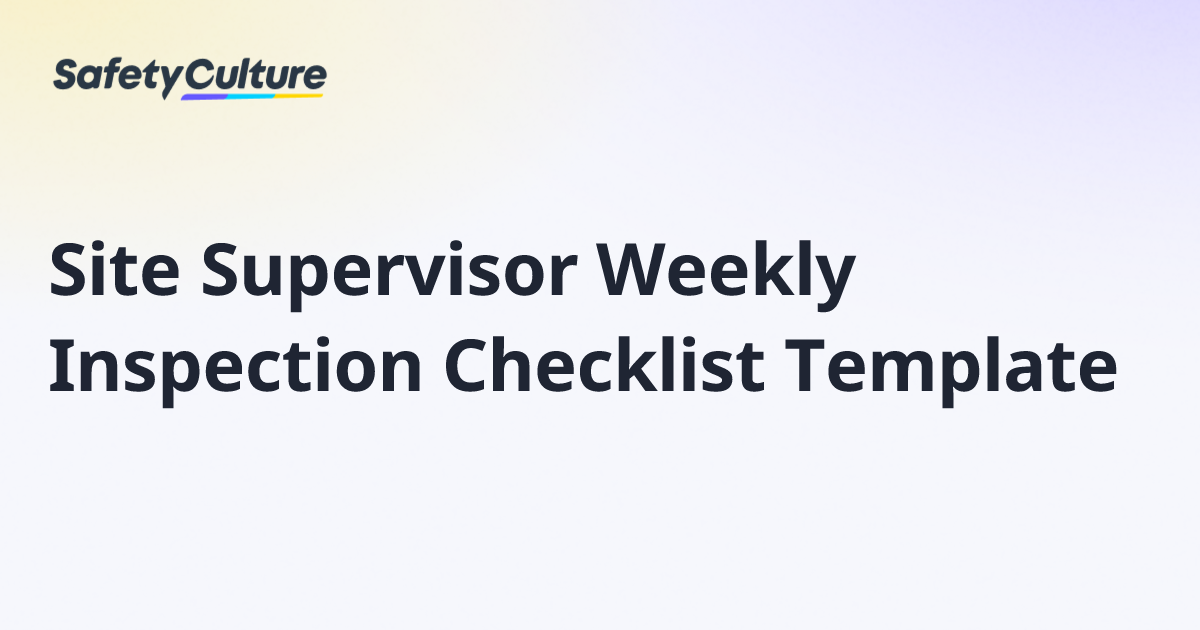 SafetyCulture

Site Supervisor Weekly Inspection Checklist Template